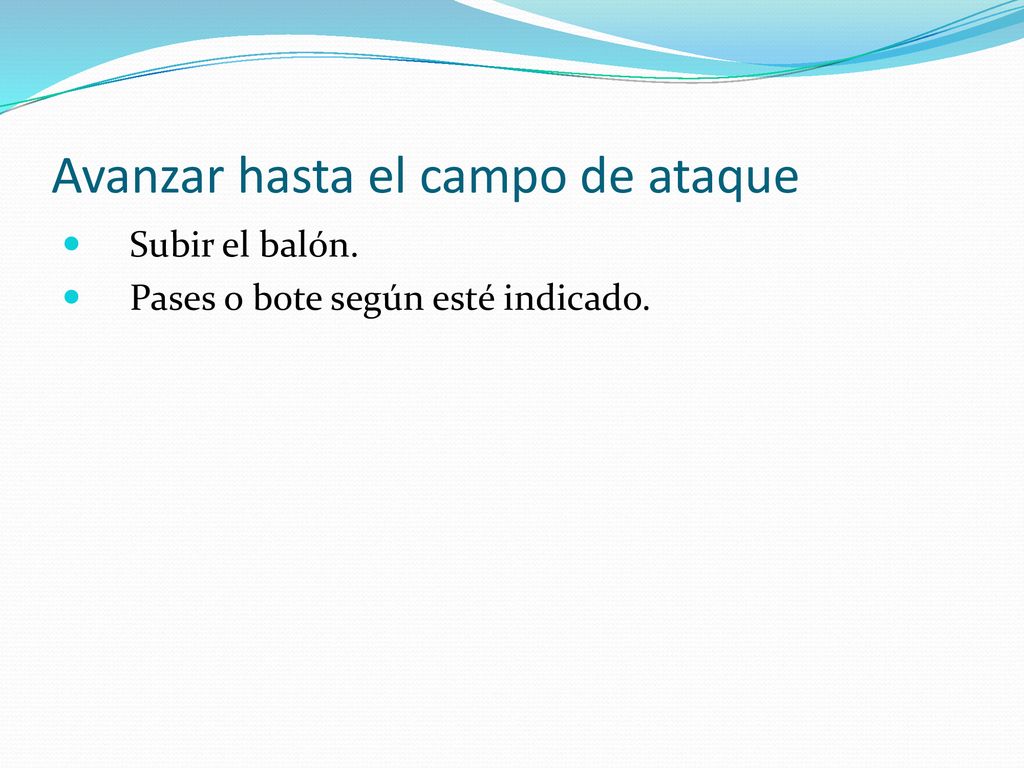 Avanzar hasta el campo de ataque

Subir el balón.
Pases o bote según esté indicado.